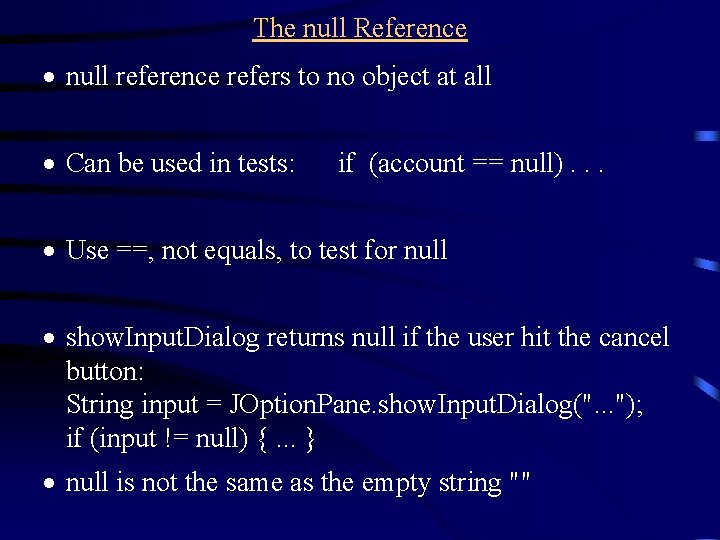 The null Reference

• null reference refers to no object at all

• Can be used in tests: if (account == null) . . .

• Use ==, not equals, to test for null

• showInputDialog returns null if the user hit the cancel button:
String input = JOptionPane.showInputDialog("...");
if (input != null) { ... }

• null is not the same as the empty string ""